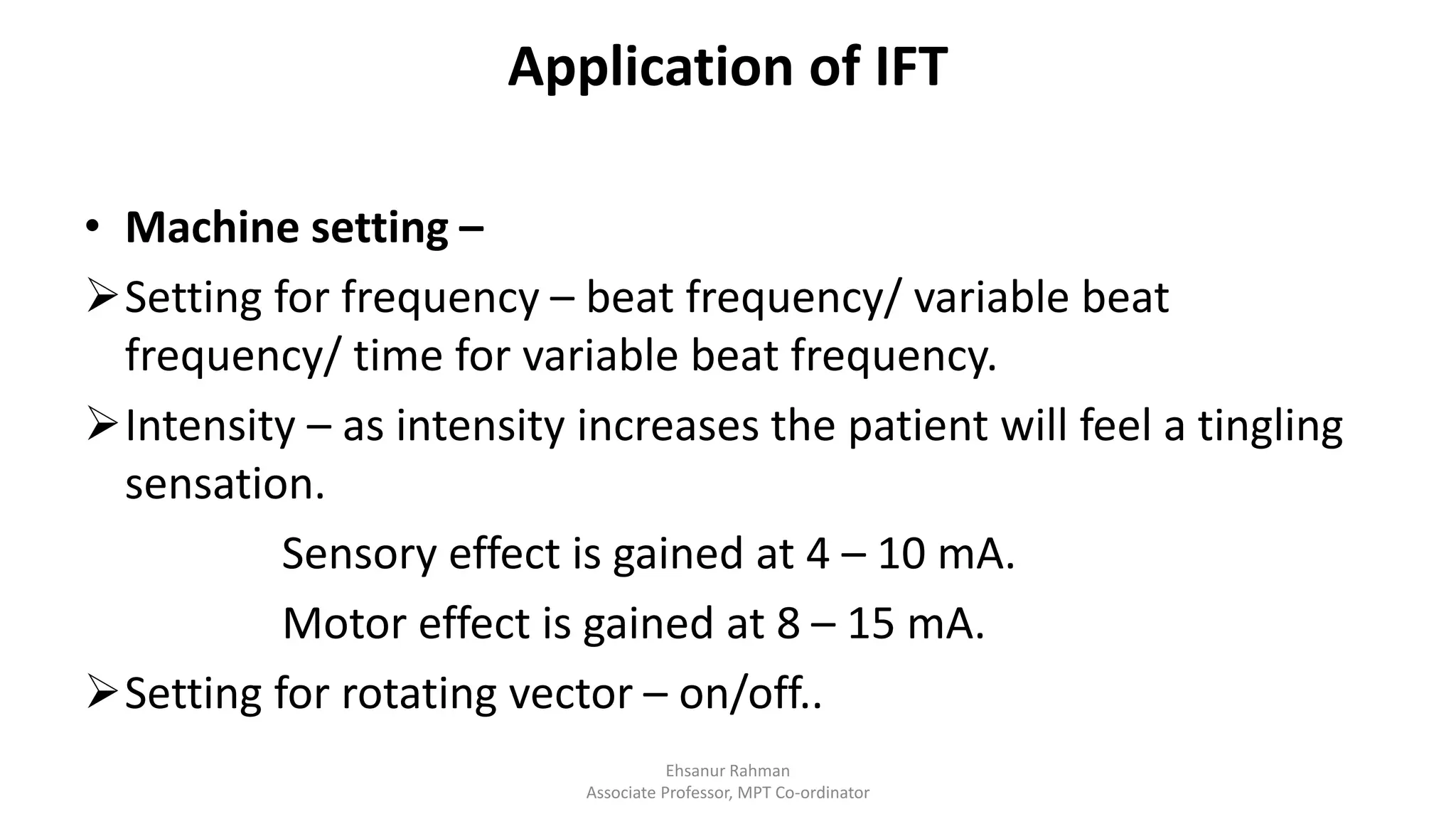 Application of IFT

• Machine setting –

➢ Setting for frequency – beat frequency/ variable beat frequency/ time for variable beat frequency.

➢ Intensity – as intensity increases the patient will feel a tingling sensation.

Sensory effect is gained at 4 – 10 mA.

Motor effect is gained at 8 – 15 mA.

➢ Setting for rotating vector – on/off..

Ehsanur Rahman
Associate Professor, MPT Co-ordinator